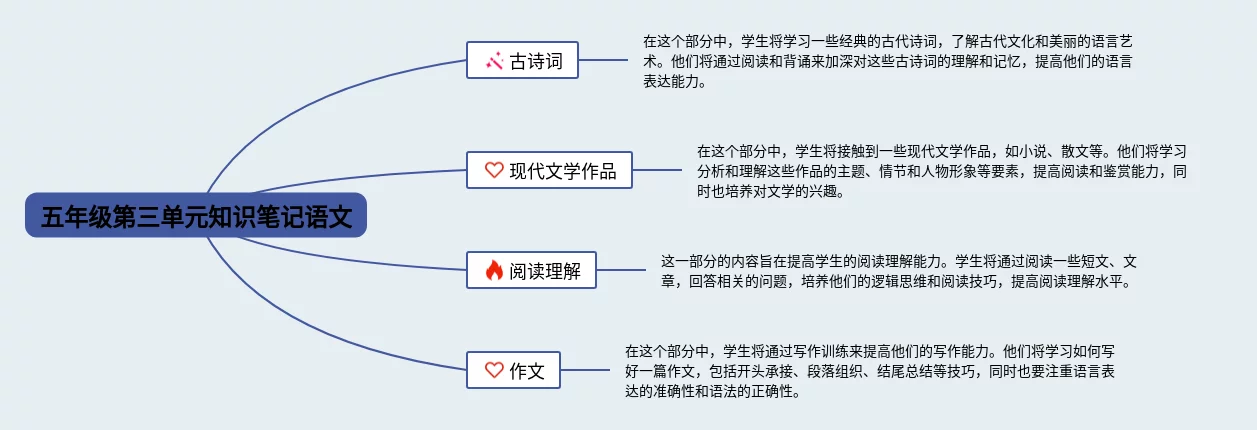 五年级第三单元知识笔记语文

古诗词

在这个部分中，学生将学习一些经典的古代诗词，了解古代文化和美丽的语言艺术。他们将通过阅读和背诵来加深对这些古诗词的理解和记忆，提高他们的语言表达能力。

现代文学作品

在这个部分中，学生将接触到一些现代文学作品，如小说、散文等。他们将学习分析和理解这些作品的主题、情节和人物形象等要素，提高阅读和鉴赏能力，同时也培养对文学的兴趣。

阅读理解

这一部分的内容旨在提高学生的阅读理解能力。学生将通过阅读一些短文、文章，回答相关的问题，培养他们的逻辑思维和阅读技巧，提高阅读理解水平。

作文

在这个部分中，学生将通过写作训练来提高他们的写作能力。他们将学习如何写好一篇作文，包括开头承接、段落组织、结尾总结等技巧，同时也要注重语言表达的准确性和语法的正确性。